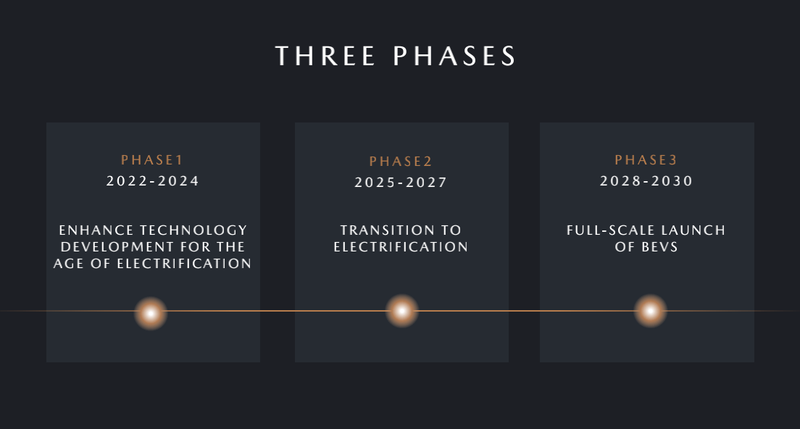 THREE PHASES

PHASE1
2022-2024

ENHANCE TECHNOLOGY DEVELOPMENT FOR THE AGE OF ELECTRIFICATION

PHASE2
2025-2027

TRANSITION TO ELECTRIFICATION

PHASE3
2028-2030

FULL-SCALE LAUNCH OF BEVS